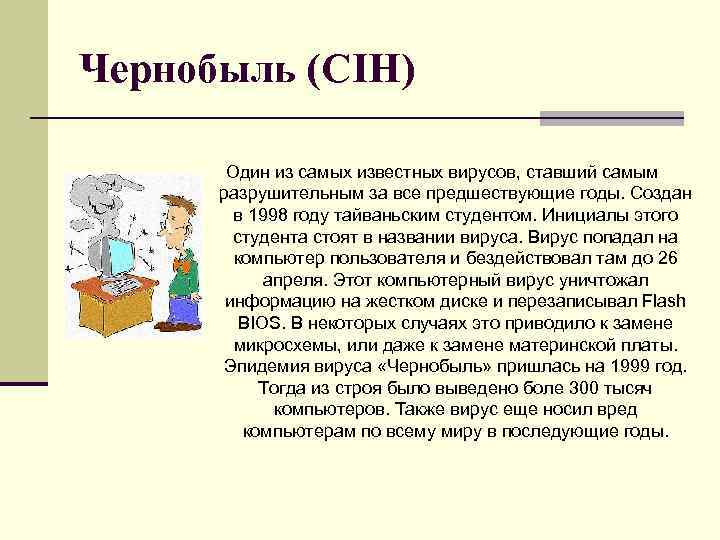 Чернобыль (CIH)

Один из самых известных вирусов, ставший самым разрушительным за все предшествующие годы. Создан в 1998 году тайваньским студентом. Инициалы этого студента стоят в названии вируса. Вирус попадал на компьютер пользователя и бездействовал там до 26 апреля. Этот компьютерный вирус уничтожал информацию на жестком диске и перезаписывал Flash BIOS. В некоторых случаях это приводило к замене микросхемы, или даже к замене материнской платы. Эпидемия вируса «Чернобыль» пришлась на 1999 год. Тогда из строя было выведено боле 300 тысяч компьютеров. Также вирус еще носил вред компьютерам по всему миру в последующие годы.